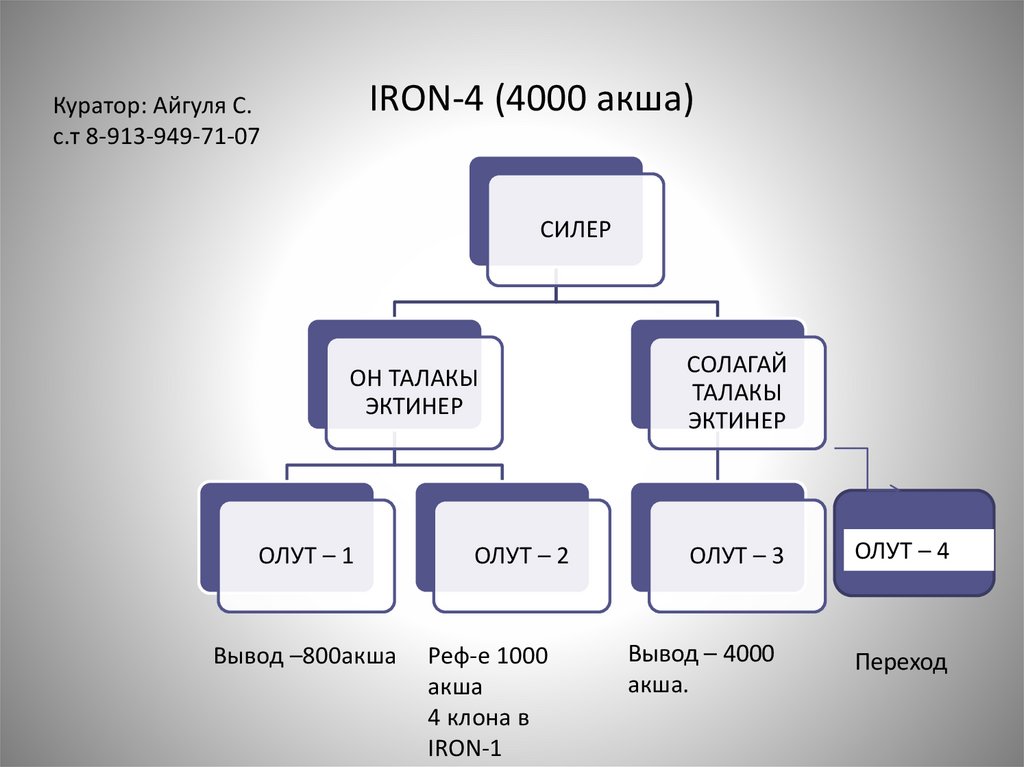 Куратор: Айгуля С.
с.т 8-913-949-71-07

IRON-4 (4000 акша)

СИЛЕР

ОН ТАЛАКЫ ЭКТИНЕР

СОЛАГАЙ ТАЛАКЫ ЭКТИНЕР

ОЛУТ – 1

ОЛУТ – 2

ОЛУТ – 3

ОЛУТ – 4

Вывод –800акша

Реф-е 1000 акша
4 клона в IRON-1

Вывод – 4000 акша.

Переход